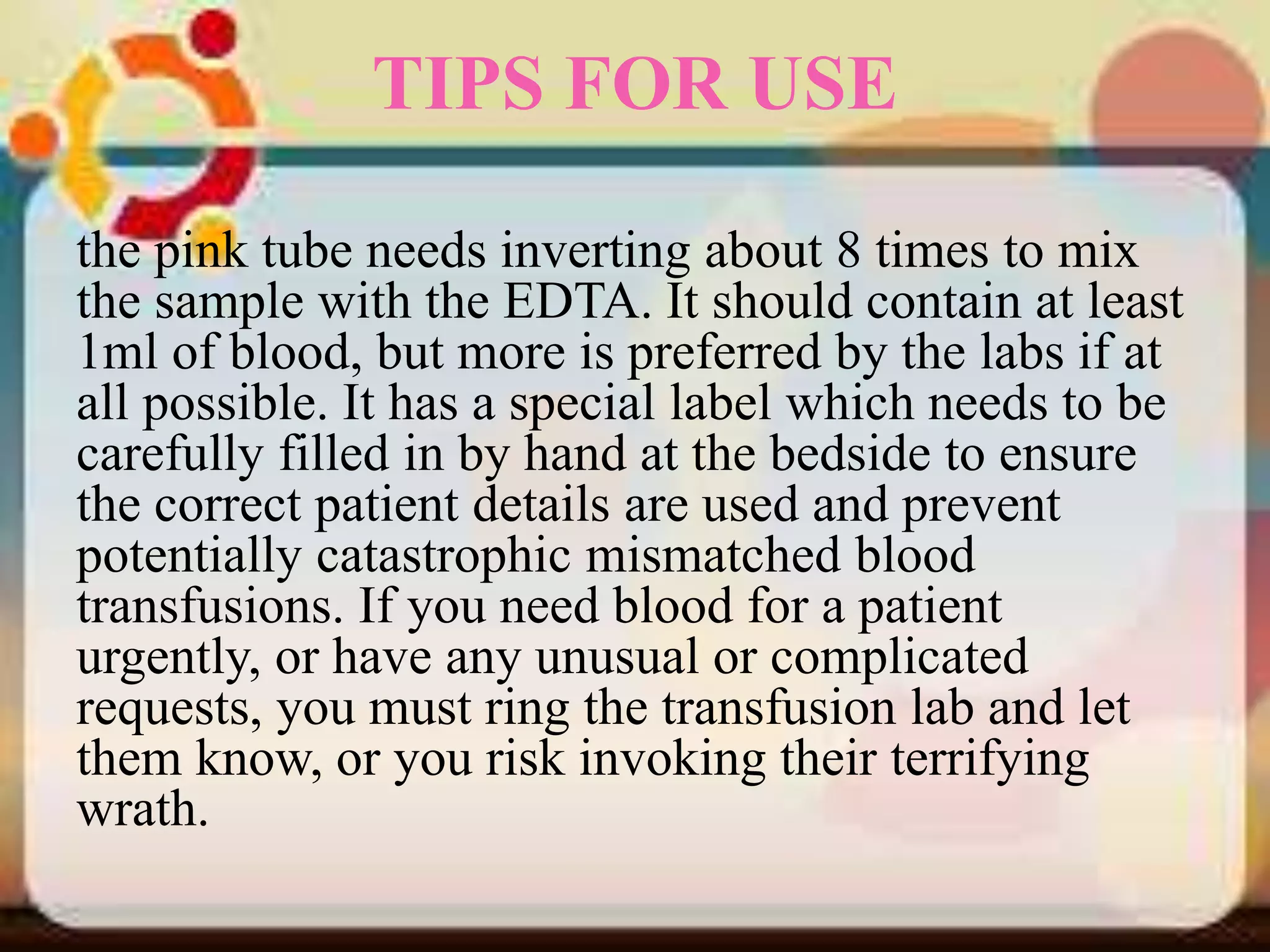 TIPS FOR USE

the pink tube needs inverting about 8 times to mix the sample with the EDTA. It should contain at least 1ml of blood, but more is preferred by the labs if at all possible. It has a special label which needs to be carefully filled in by hand at the bedside to ensure the correct patient details are used and prevent potentially catastrophic mismatched blood transfusions. If you need blood for a patient urgently, or have any unusual or complicated requests, you must ring the transfusion lab and let them know, or you risk invoking their terrifying wrath.